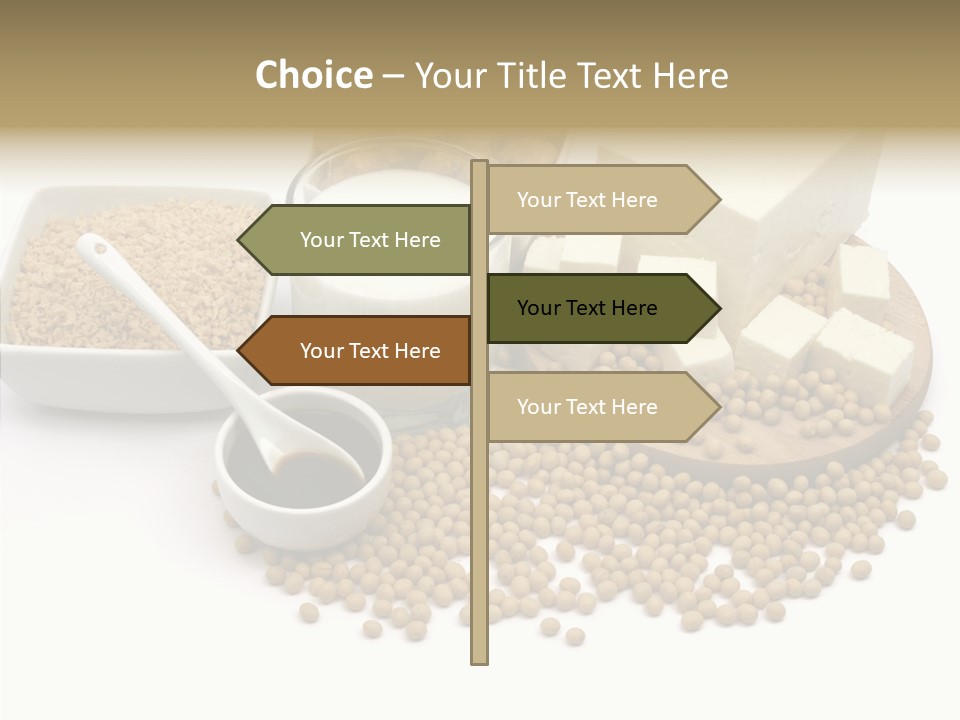 Choice – Your Title Text Here

Your Text Here

Your Text Here

Your Text Here

Your Text Here

Your Text Here